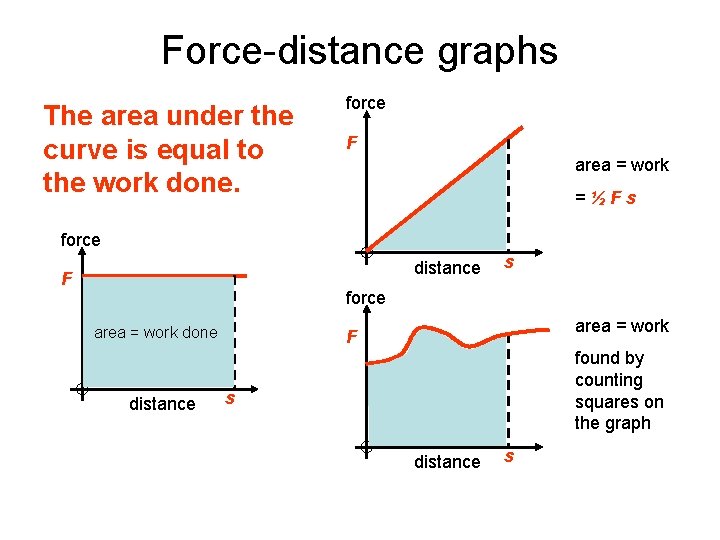 Force-distance graphs

The area under the curve is equal to the work done.

force

F

area = work done

distance

s

force

F

distance

s

area = work

= ½ F s

force

F

distance

s

area = work

found by counting squares on the graph